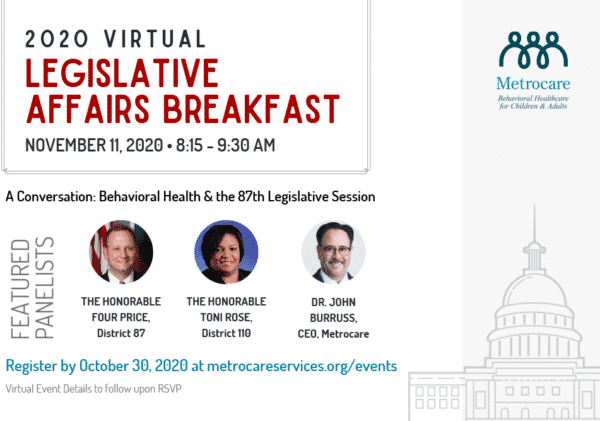 2020 VIRTUAL
LEGISLATIVE AFFAIRS BREAKFAST
NOVEMBER 11, 2020 • 8:15 - 9:30 AM

Metrocare
Behavioral Healthcare for Children & Adults

A Conversation: Behavioral Health & the 87th Legislative Session

FEATURED PANELISTS

THE HONORABLE FOUR PRICE, District 87

THE HONORABLE TONI ROSE, District 110

DR. JOHN BURRUSS, CEO, Metrocare

Register by October 30, 2020 at metrocareservices.org/events

Virtual Event Details to follow upon RSVP